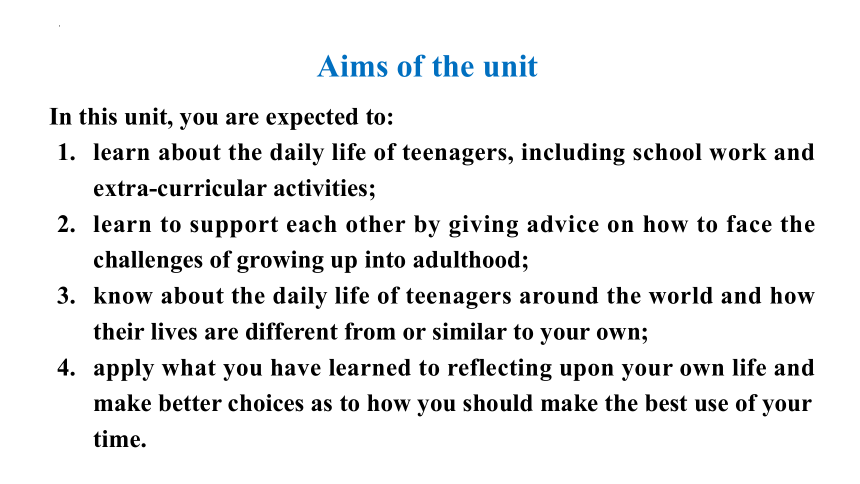 Aims of the unit

In this unit, you are expected to:

1. learn about the daily life of teenagers, including school work and extra-curricular activities;
2. learn to support each other by giving advice on how to face the challenges of growing up into adulthood;
3. know about the daily life of teenagers around the world and how their lives are different from or similar to your own;
4. apply what you have learned to reflecting upon your own life and make better choices as to how you should make the best use of your time.